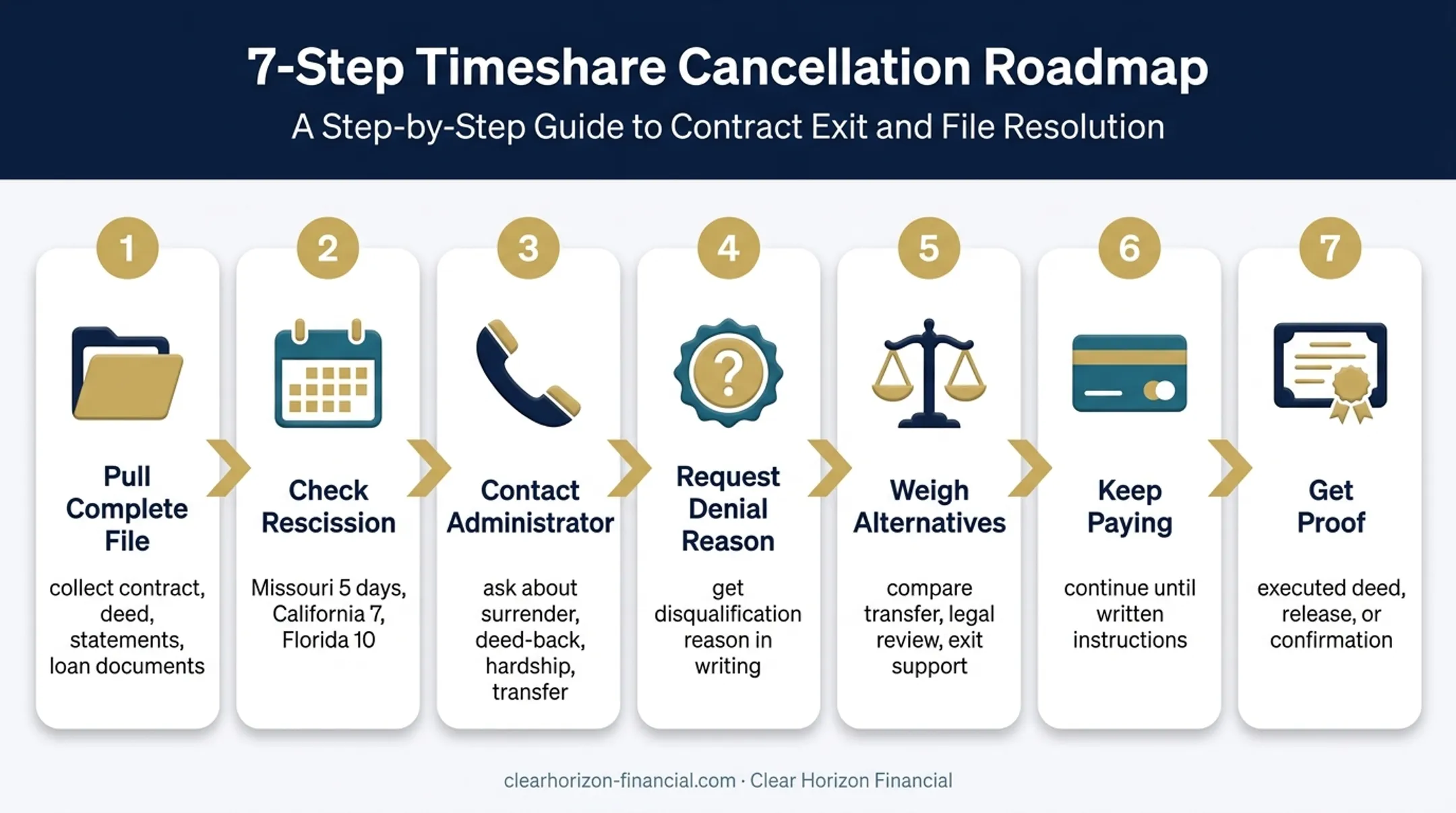 7-Step Timeshare Cancellation Roadmap

A Step-by-Step Guide to Contract Exit and File Resolution

1

Pull Complete File

collect contract, deed, statements, loan documents

2

Check Rescission

Missouri 5 days, California 7, Florida 10

3

Contact Administrator

ask about surrender, deed-back, hardship, transfer

4

Request Denial Reason

get disqualification reason in writing

5

Weigh Alternatives

compare transfer, legal review, exit support

6

Keep Paying

continue until written instructions

7

Get Proof

executed deed, release, or confirmation

clearhorizon-financial.com · Clear Horizon Financial